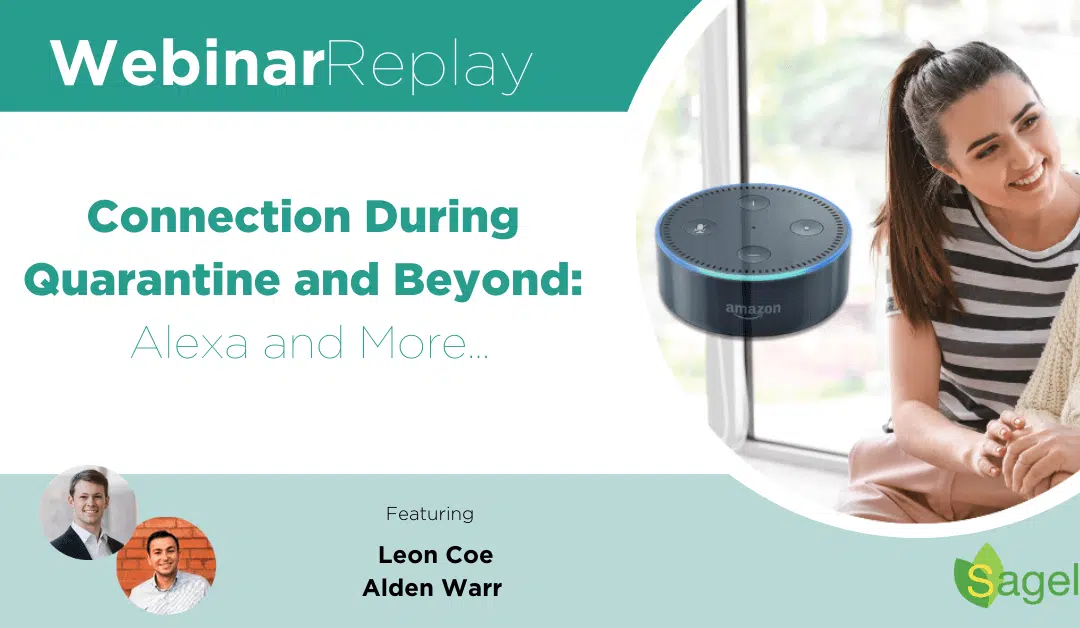 WebinarReplay

Connection During Quarantine and Beyond:
Alexa and More...

amazon

Featuring

Leon Coe
Alden Warr

Sagel